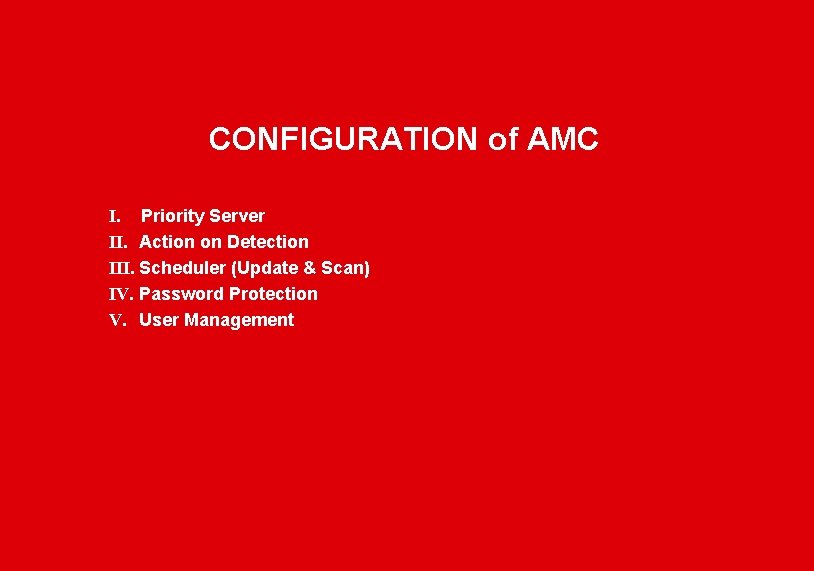 CONFIGURATION of AMC

I. Priority Server
II. Action on Detection
III. Scheduler (Update & Scan)
IV. Password Protection
V. User Management